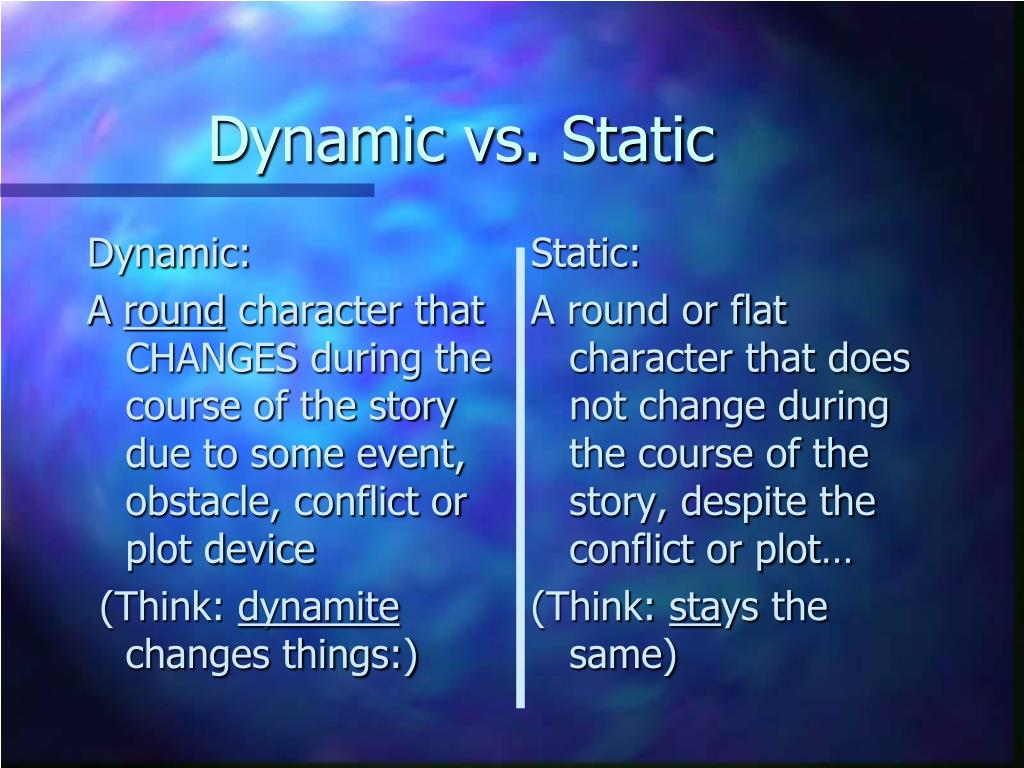 Dynamic vs. Static

Dynamic:

A round character that CHANGES during the course of the story due to some event, obstacle, conflict or plot device

(Think: dynamite changes things:)

Static:

A round or flat character that does not change during the course of the story, despite the conflict or plot…

(Think: stays the same)